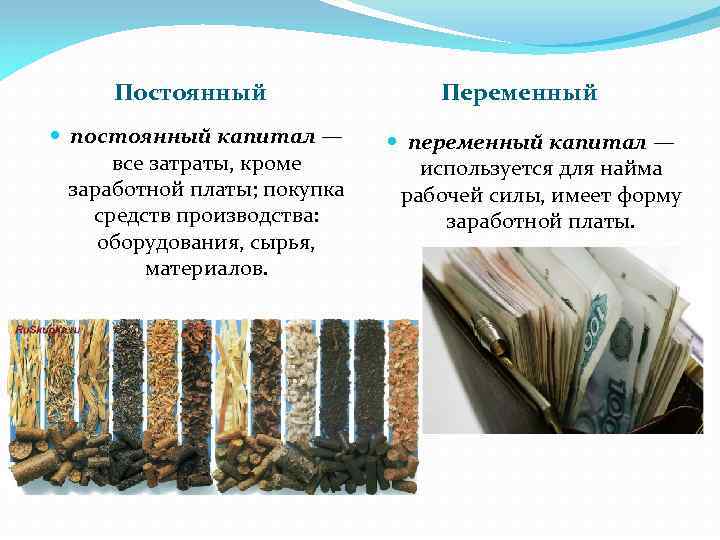 Постоянный

постоянный капитал — все затраты, кроме заработной платы; покупка средств производства: оборудования, сырья, материалов.

RuSkupka.ru

Переменный

переменный капитал — используется для найма рабочей силы, имеет форму заработной платы.

1000

1000